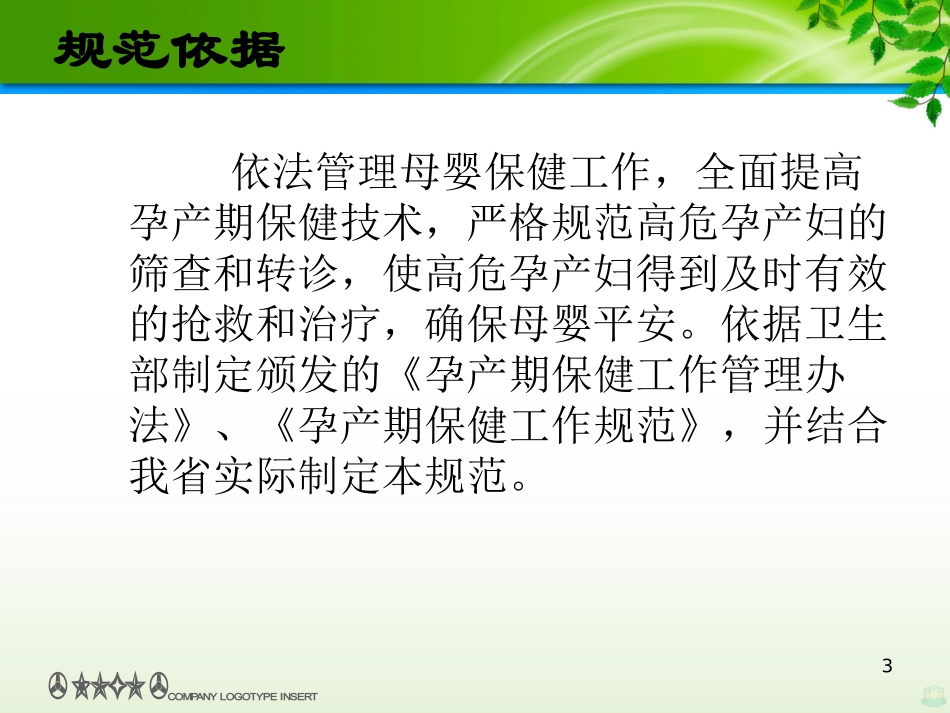 规范依据

依法管理母婴保健工作，全面提高孕产期保健技术，严格规范高危孕产妇的筛查和转诊，使高危孕产妇得到及时有效的抢救和治疗，确保母婴平安。依据卫生部制定颁发的《孕产期保健工作管理办法》、《孕产期保健工作规范》，并结合我省实际制定本规范。

3

COMPANY LOGOTYPE INSERT